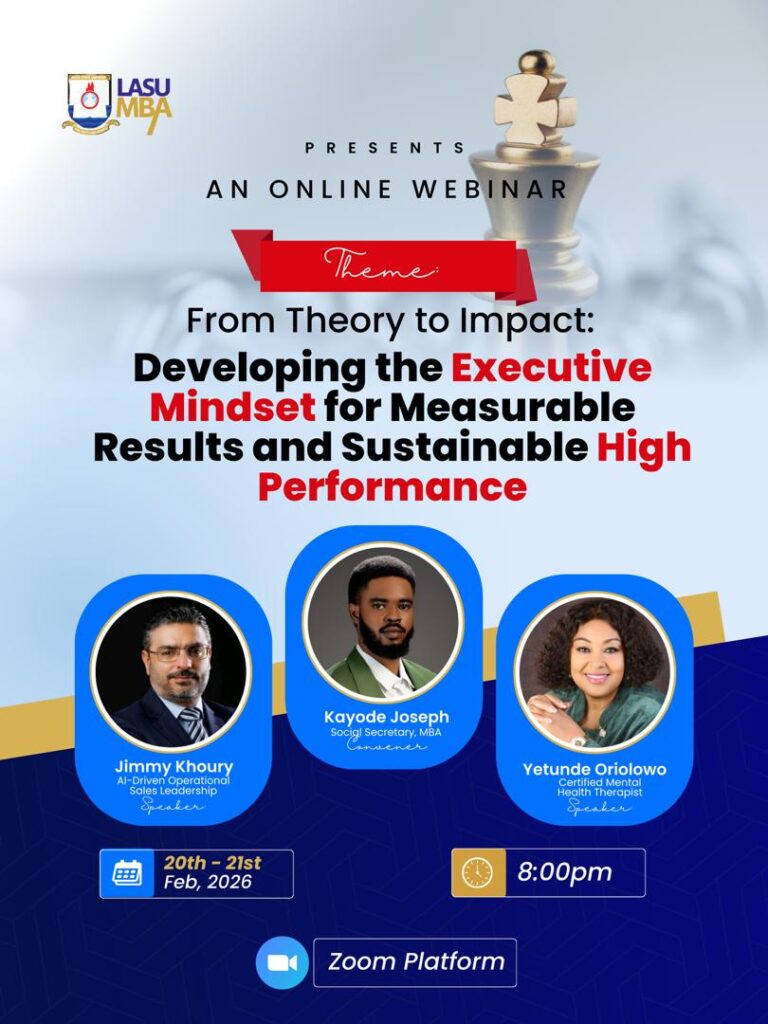 LASU MBA

PRESENTS

AN ONLINE WEBINAR

Theme:

From Theory to Impact:

Developing the Executive Mindset for Measurable Results and Sustainable High Performance

Jimmy Khoury
AI-Driven Operational Sales Leadership
Speaker

Kayode Joseph
Social Secretary, MBA
Convener

Yetunde Oriolowo
Certified Mental Health Therapist
Speaker

20th - 21st Feb, 2026

8:00pm

Zoom Platform